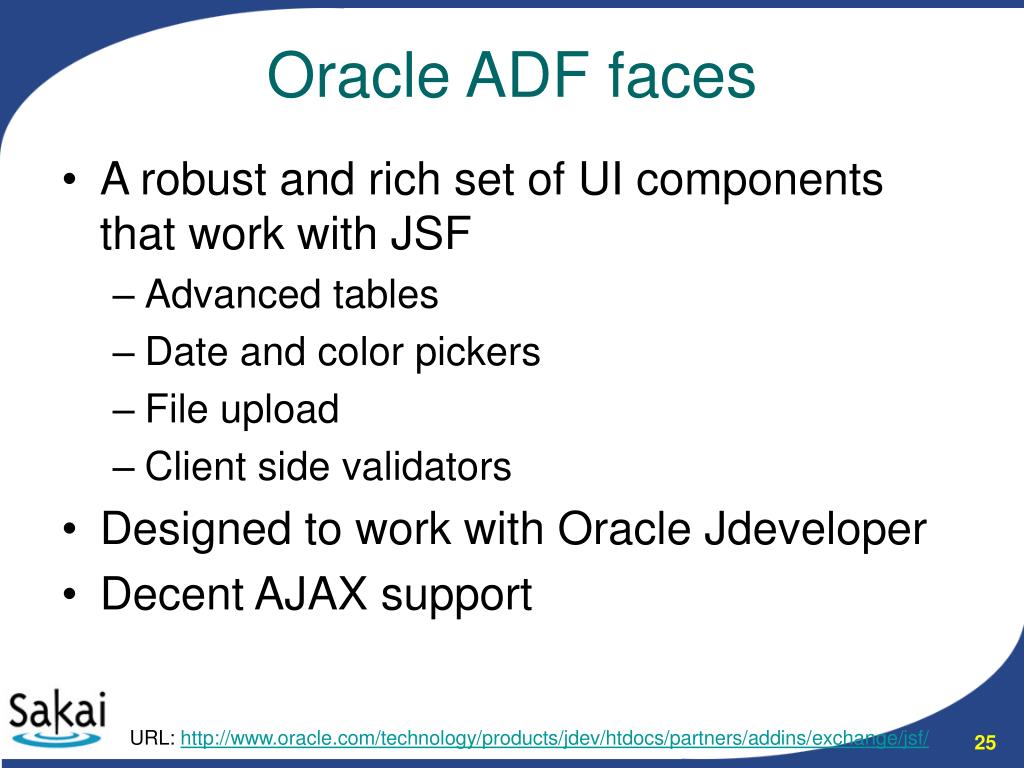 Oracle ADF faces

• A robust and rich set of UI components that work with JSF
– Advanced tables
– Date and color pickers
– File upload
– Client side validators
• Designed to work with Oracle Jdeveloper
• Decent AJAX support

Sakai

URL: http://www.oracle.com/technology/products/jdev/htdocs/partners/addins/exchange/jsf/

25